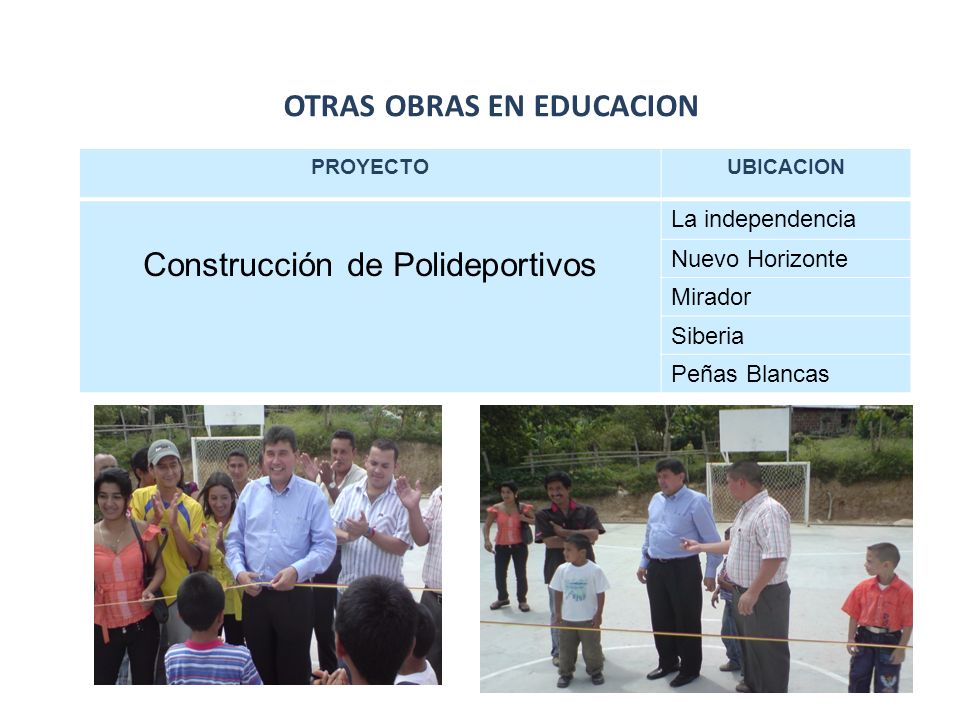 OTRAS OBRAS EN EDUCACION

| PROYECTO | UBICACION |
|---|---|
| Construcción de Polideportivos | La independencia |
| | Nuevo Horizonte |
| | Mirador |
| | Siberia |
| | Peñas Blancas |